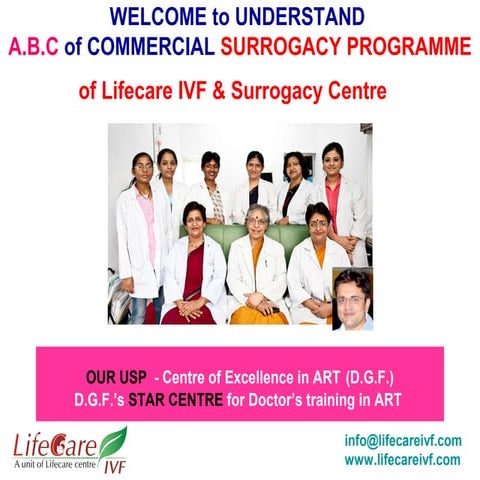 WELCOME to UNDERSTAND
A.B.C of COMMERCIAL SURROGACY PROGRAMME

of Lifecare IVF & Surrogacy Centre

OUR USP - Centre of Excellence in ART (D.G.F.)
D.G.F.'s STAR CENTRE for Doctor's training in ART

LifeCare
A unit of Lifecare centre IVF

info@lifecareivf.com
www.lifecareivf.com